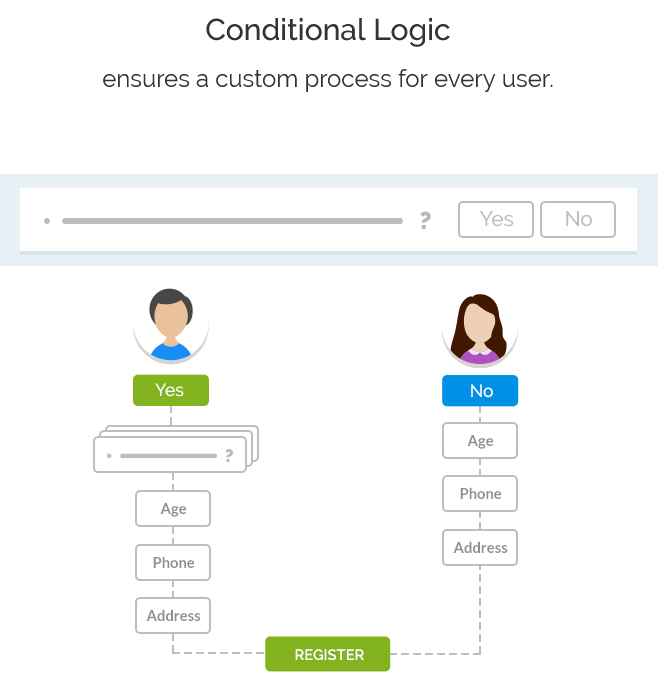 Conditional Logic

ensures a custom process for every user.

? Yes No

Yes

?

Age

Phone

Address

No

Age

Phone

Address

REGISTER